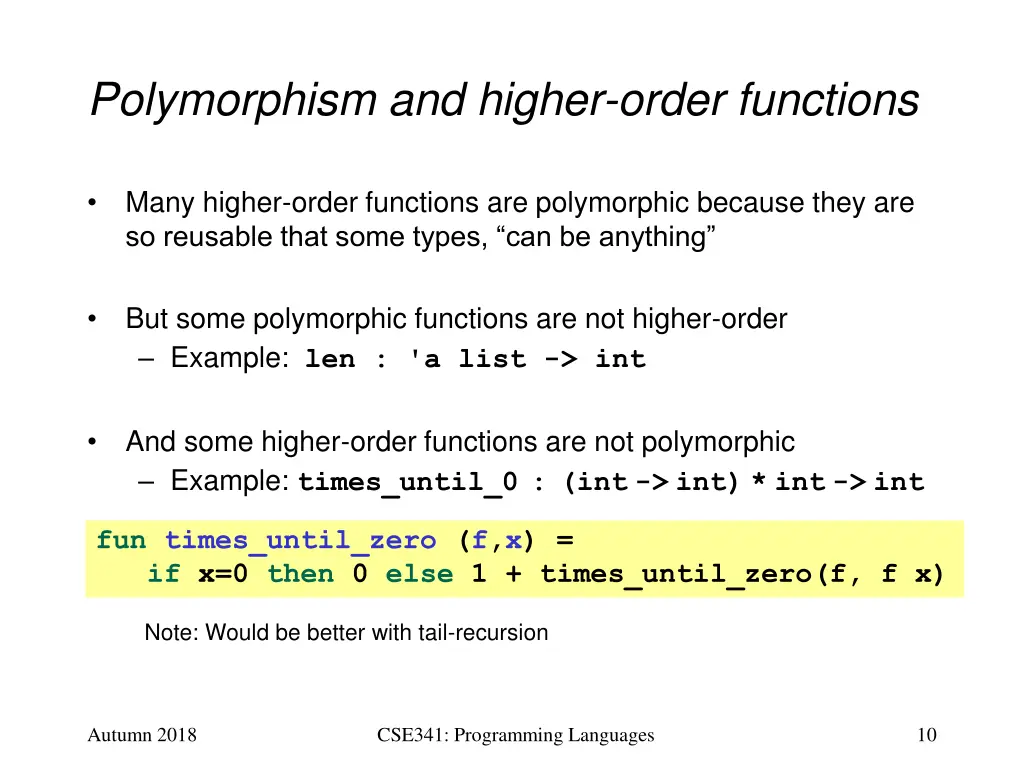 Polymorphism and higher-order functions

• Many higher-order functions are polymorphic because they are so reusable that some types, “can be anything”

• But some polymorphic functions are not higher-order
– Example: len : 'a list -> int

• And some higher-order functions are not polymorphic
– Example: times_until_0 : (int -> int) * int -> int

fun times_until_zero (f,x) =
   if x=0 then 0 else 1 + times_until_zero(f, f x)

Note: Would be better with tail-recursion

Autumn 2018
CSE341: Programming Languages
10